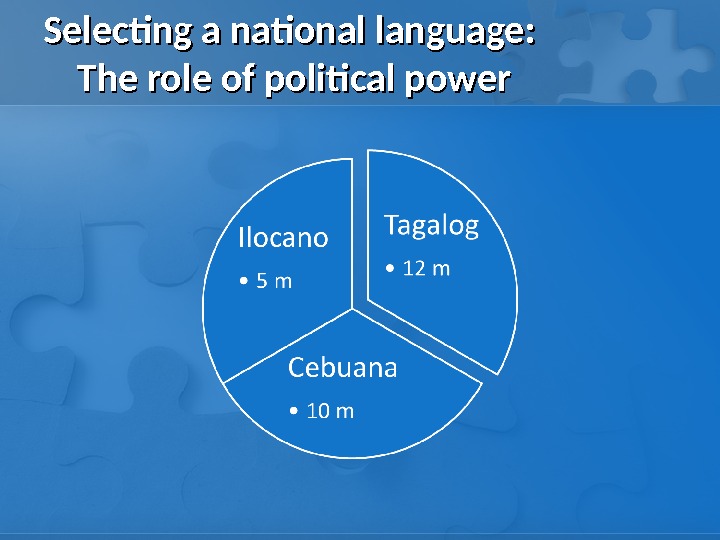 Selecting a national language: The role of political power

Ilocano
• 5 m

Tagalog
• 12 m

Cebuana
• 10 m